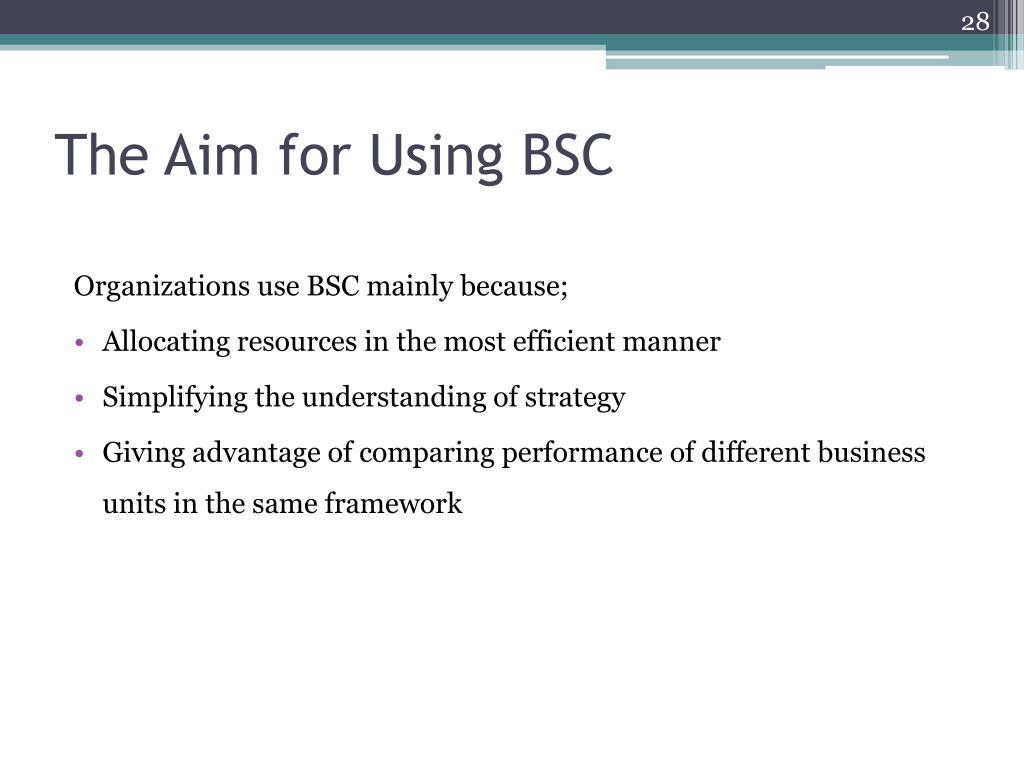 28

The Aim for Using BSC

Organizations use BSC mainly because;

• Allocating resources in the most efficient manner
• Simplifying the understanding of strategy
• Giving advantage of comparing performance of different business units in the same framework